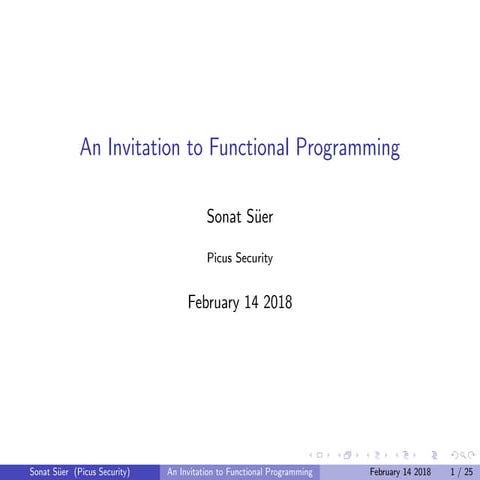 An Invitation to Functional Programming

Sonat Süer

Picus Security

February 14 2018

Sonat Süer (Picus Security) An Invitation to Functional Programming February 14 2018 1 / 25